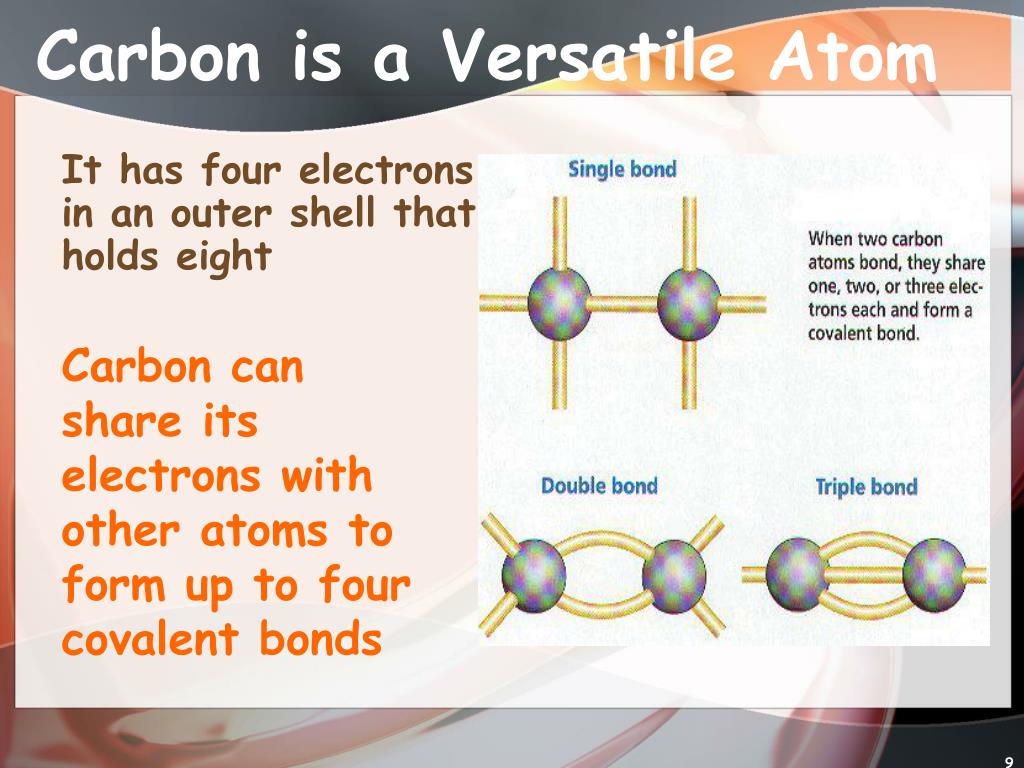 Carbon is a Versatile Atom

It has four electrons in an outer shell that holds eight

Carbon can share its electrons with other atoms to form up to four covalent bonds

Single bond

When two carbon atoms bond, they share one, two, or three electrons each and form a covalent bond.

Double bond

Triple bond

9